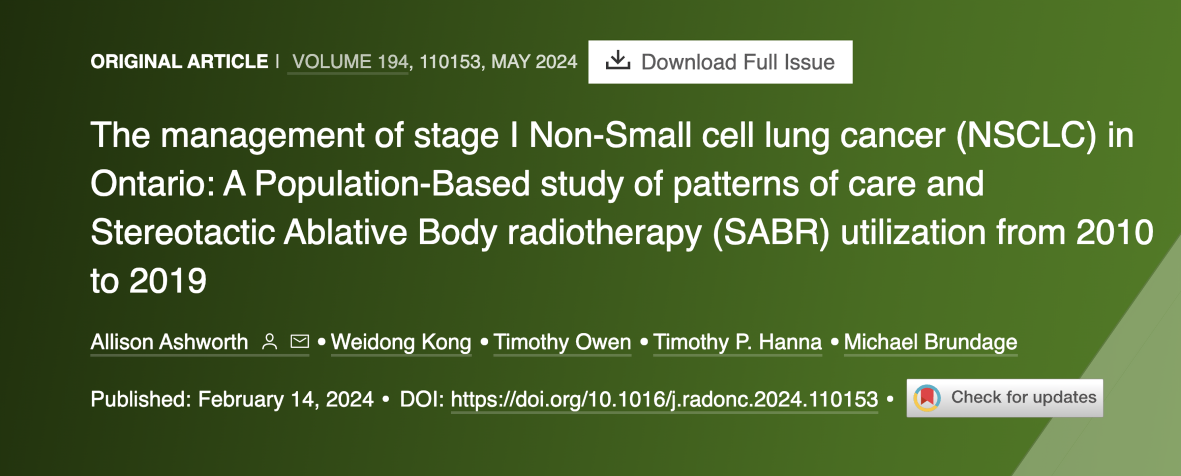 ORIGINAL ARTICLE | VOLUME 194, 110153, MAY 2024 Download Full Issue

The management of stage I Non-Small cell lung cancer (NSCLC) in Ontario: A Population-Based study of patterns of care and Stereotactic Ablative Body radiotherapy (SABR) utilization from 2010 to 2019

Allison Ashworth • Weidong Kong • Timothy Owen • Timothy P. Hanna • Michael Brundage

Published: February 14, 2024 • DOI: https://doi.org/10.1016/j.radonc.2024.110153 • Check for updates